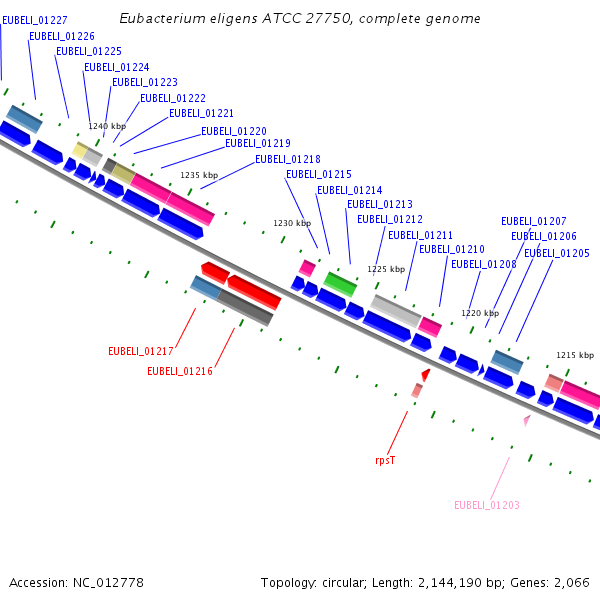 Eubacterium eligens ATCC 27750, complete genome

EUBELI_01227
EUBELI_01226
EUBELI_01225
EUBELI_01224
EUBELI_01223
EUBELI_01222
EUBELI_01221
EUBELI_01220
EUBELI_01219
EUBELI_01218
EUBELI_01215
EUBELI_01214
EUBELI_01213
EUBELI_01212
EUBELI_01211
EUBELI_01210
EUBELI_01208
EUBELI_01207
EUBELI_01206
EUBELI_01205

1240 kbp
1235 kbp
1230 kbp
1225 kbp
1220 kbp
1215 kbp

EUBELI_01217
EUBELI_01216
rpsT
EUBELI_01203

Accession: NC_012778

Topology: circular; Length: 2,144,190 bp; Genes: 2,066